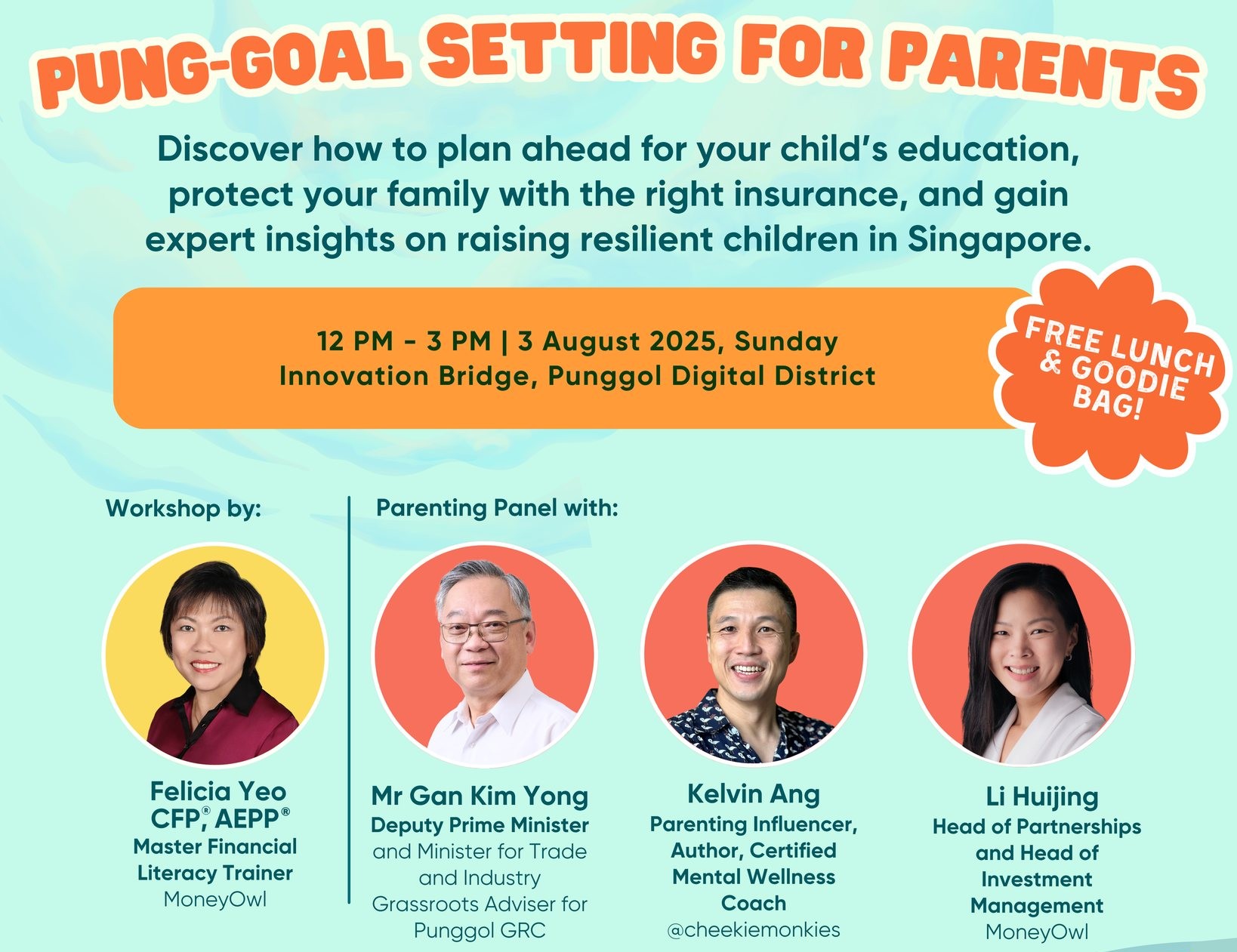 PUNG-GOAL SETTING FOR PARENTS

Discover how to plan ahead for your child's education, protect your family with the right insurance, and gain expert insights on raising resilient children in Singapore.

12 PM - 3 PM | 3 August 2025, Sunday
Innovation Bridge, Punggol Digital District

FREE LUNCH & GOODIE BAG!

Workshop by:

Felicia Yeo
CFP®, AEPP®
Master Financial Literacy Trainer
MoneyOwl

Parenting Panel with:

Mr Gan Kim Yong
Deputy Prime Minister
and Minister for Trade and Industry
Grassroots Adviser for Punggol GRC

Kelvin Ang
Parenting Influencer, Author, Certified Mental Wellness Coach
@cheekiemonkies

Li Huijing
Head of Partnerships and Head of Investment Management
MoneyOwl